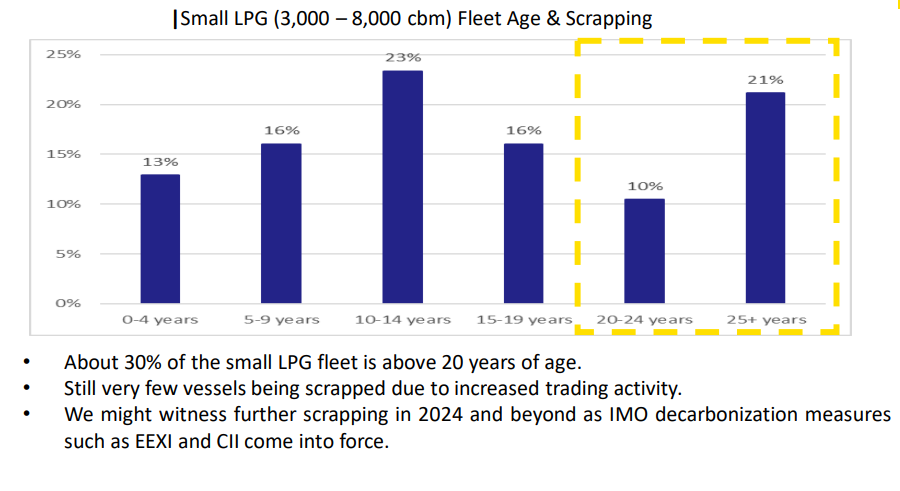 |Small LPG (3,000 – 8,000 cbm) Fleet Age & Scrapping

25%
20%
15%
10%
5%
0%

13%
16%
23%
16%
10%
21%

0-4 years
5-9 years
10-14 years
15-19 years
20-24 years
25+ years

• About 30% of the small LPG fleet is above 20 years of age.
• Still very few vessels being scrapped due to increased trading activity.
• We might witness further scrapping in 2024 and beyond as IMO decarbonization measures such as EEXI and CII come into force.